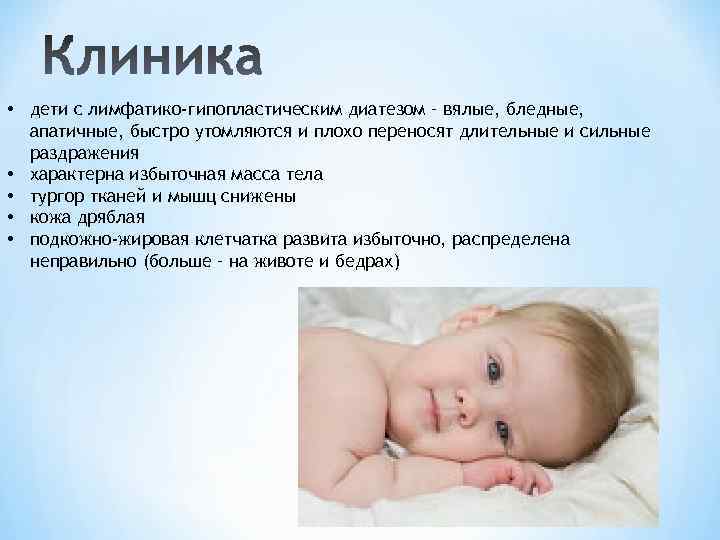 Клиника

• дети с лимфатико-гипопластическим диатезом - вялые, бледные, апатичные, быстро утомляются и плохо переносят длительные и сильные раздражения
• характерна избыточная масса тела
• тургор тканей и мышц снижены
• кожа дряблая
• подкожно-жировая клетчатка развита избыточно, распределена неправильно (больше - на животе и бедрах)